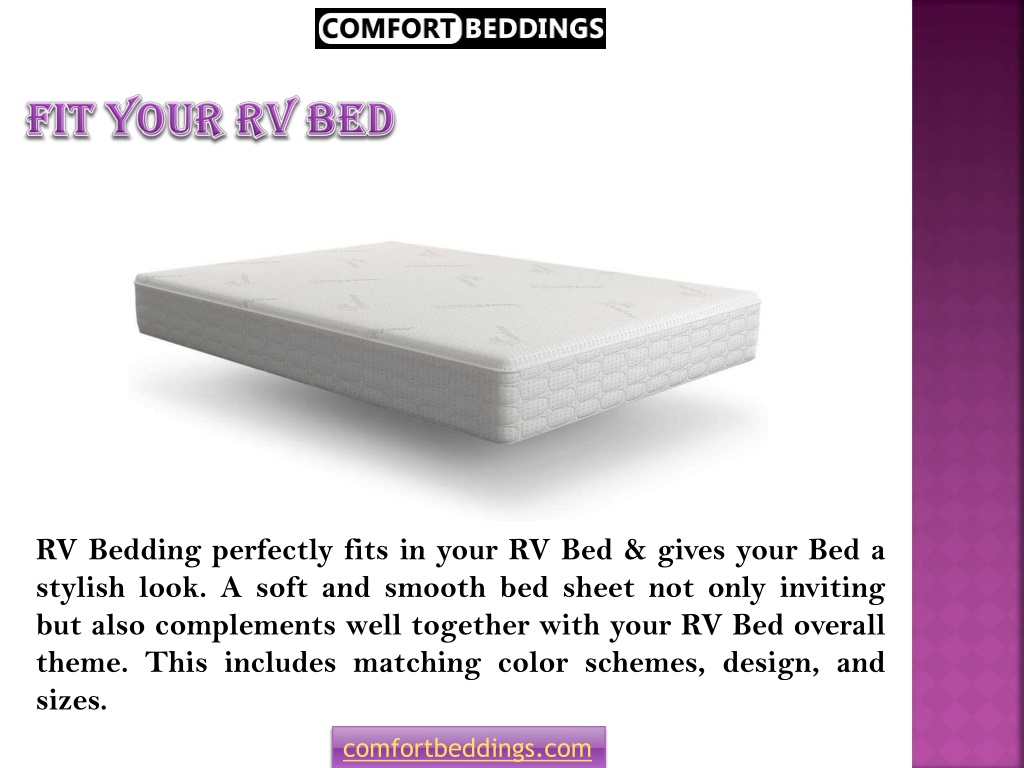 COMFORT BEDDINGS

FIT YOUR RV BED

RV Bedding perfectly fits in your RV Bed & gives your Bed a stylish look. A soft and smooth bed sheet not only inviting but also complements well together with your RV Bed overall theme. This includes matching color schemes, design, and sizes.

comfortbeddings.com